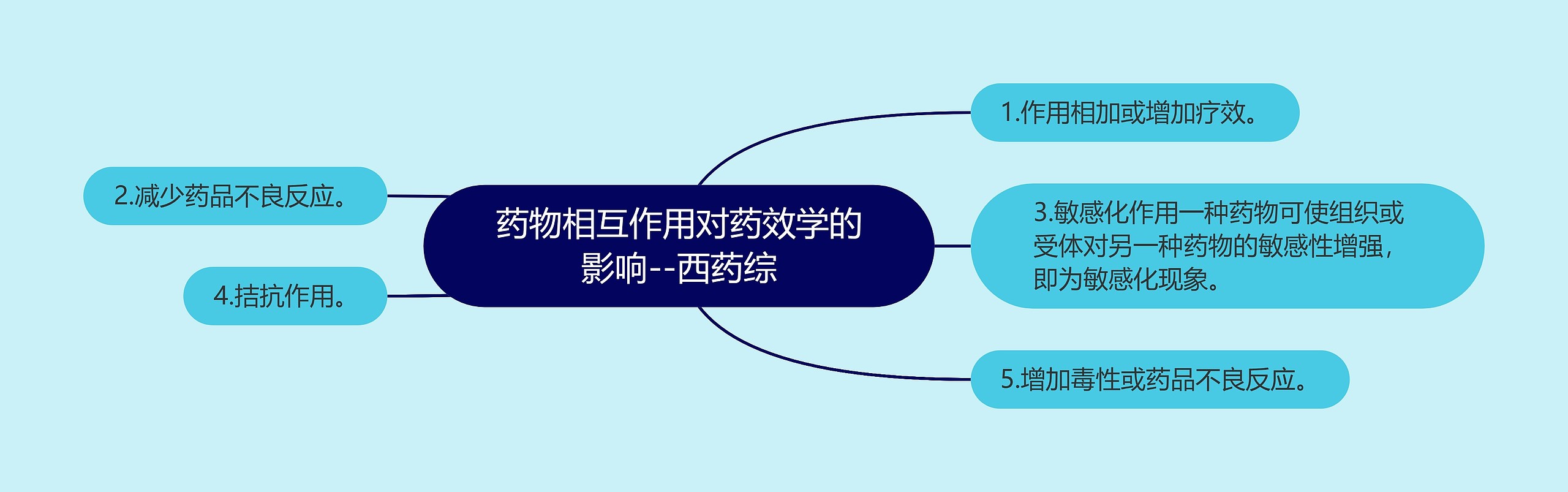 药物相互作用对药效学的影响--西药综

1.作用相加或增加疗效。

2.减少药品不良反应。

3.敏感化作用一种药物可使组织或受体对另一种药物的敏感性增强，即为敏感化现象。

4.拮抗作用。

5.增加毒性或药品不良反应。